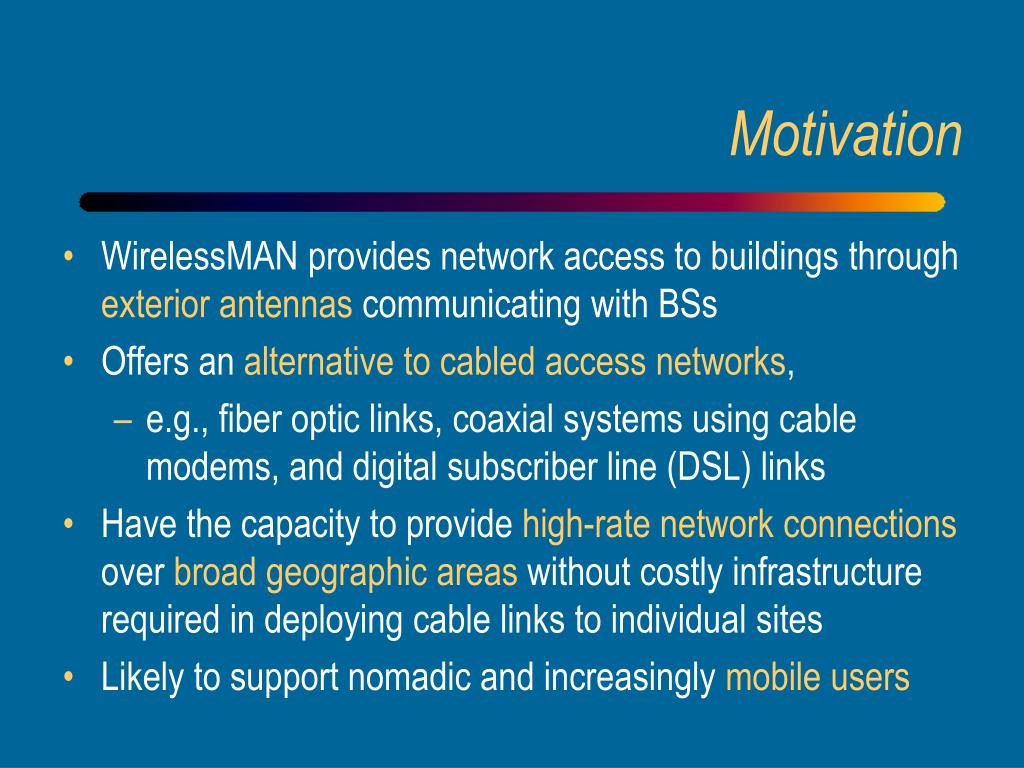 Motivation

• WirelessMAN provides network access to buildings through exterior antennas communicating with BSs
• Offers an alternative to cabled access networks,
– e.g., fiber optic links, coaxial systems using cable modems, and digital subscriber line (DSL) links
• Have the capacity to provide high-rate network connections over broad geographic areas without costly infrastructure required in deploying cable links to individual sites
• Likely to support nomadic and increasingly mobile users